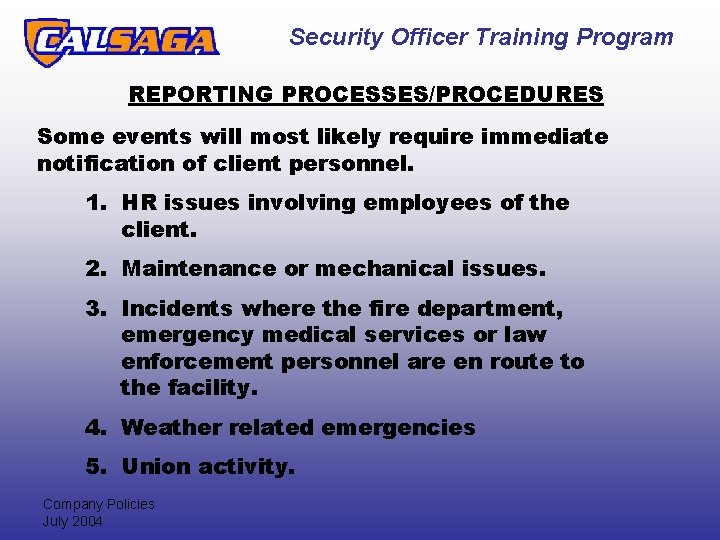 CALSAGA

Security Officer Training Program

REPORTING PROCESSES/PROCEDURES

Some events will most likely require immediate notification of client personnel.

1. HR issues involving employees of the client.

2. Maintenance or mechanical issues.

3. Incidents where the fire department, emergency medical services or law enforcement personnel are en route to the facility.

4. Weather related emergencies

5. Union activity.

Company Policies
July 2004